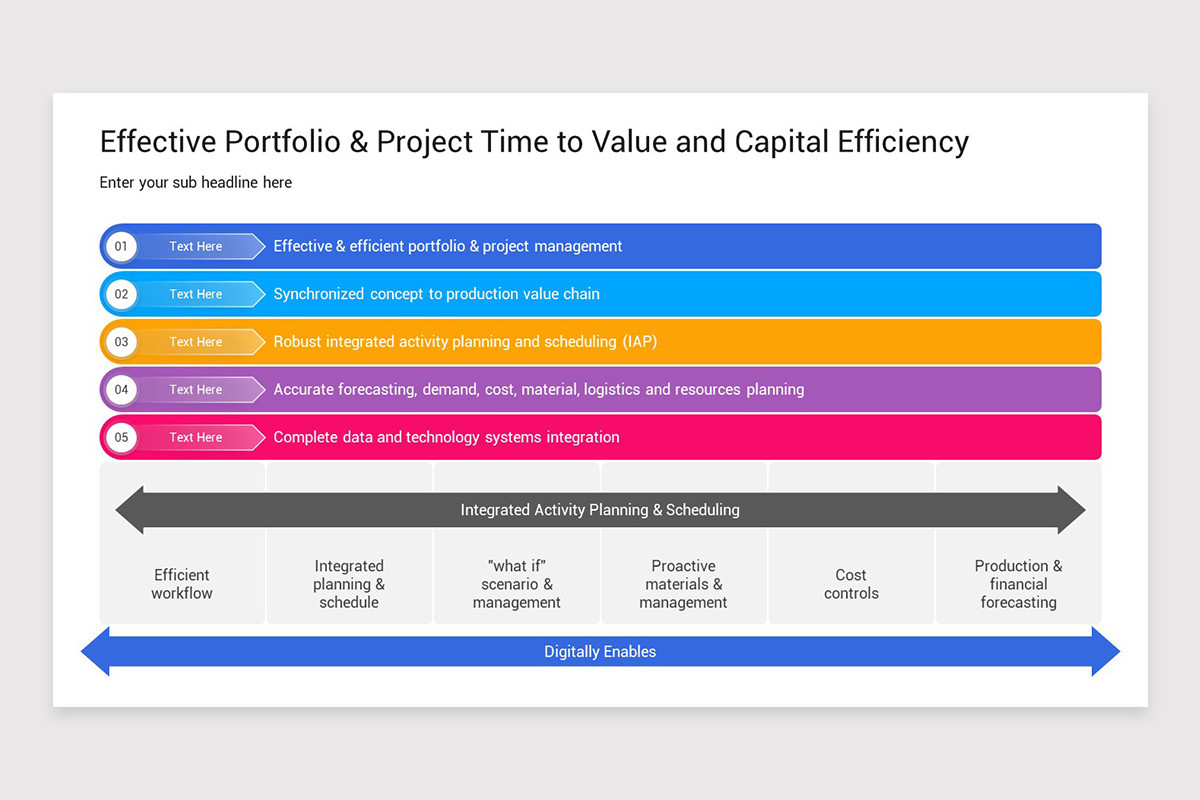 Effective Portfolio & Project Time to Value and Capital Efficiency

Enter your sub headline here

01 Text Here Effective & efficient portfolio & project management

02 Text Here Synchronized concept to production value chain

03 Text Here Robust integrated activity planning and scheduling (IAP)

04 Text Here Accurate forecasting, demand, cost, material, logistics and resources planning

05 Text Here Complete data and technology systems integration

Integrated Activity Planning & Scheduling

Efficient workflow

Integrated planning & schedule

"what if" scenario & management

Proactive materials & management

Cost controls

Production & financial forecasting

Digitally Enables